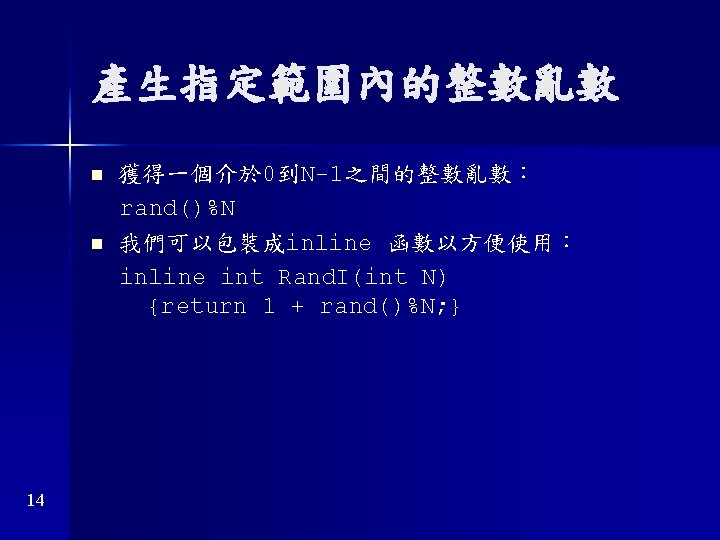 產生指定範圍內的整數亂數

■ 獲得一個介於0到N-1之間的整數亂數：
rand()%N

■ 我們可以包裝成inline 函數以方便使用：
inline int RandI(int N)
{return 1 + rand()%N;}

14